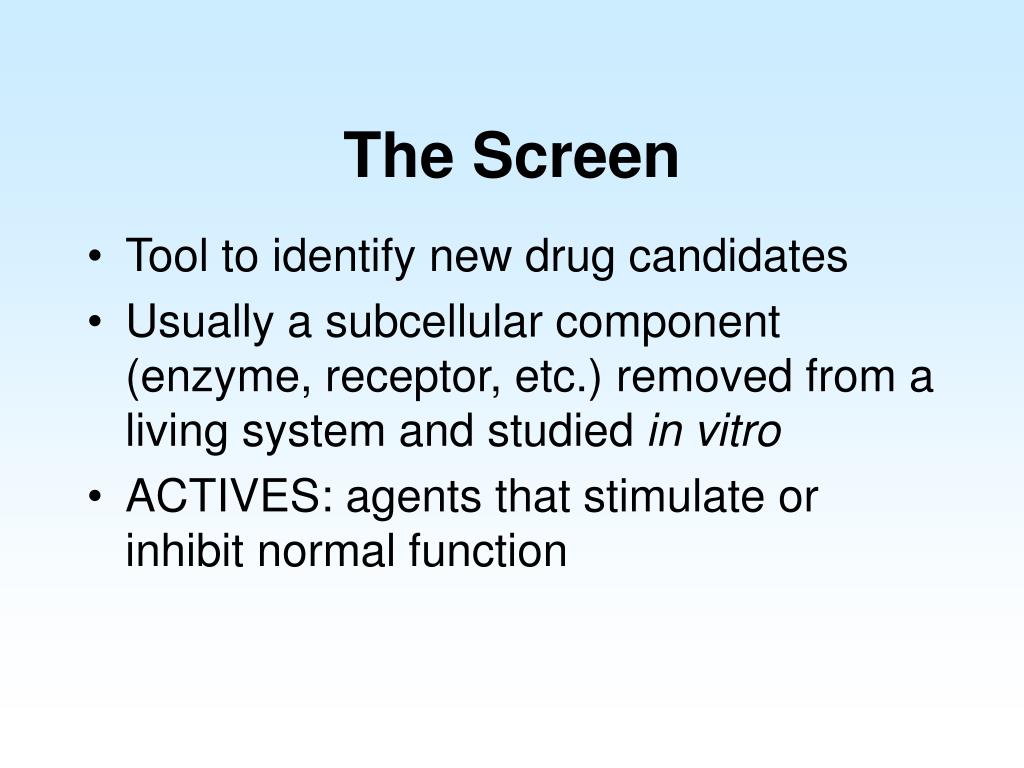 The Screen

• Tool to identify new drug candidates
• Usually a subcellular component (enzyme, receptor, etc.) removed from a living system and studied in vitro
• ACTIVES: agents that stimulate or inhibit normal function